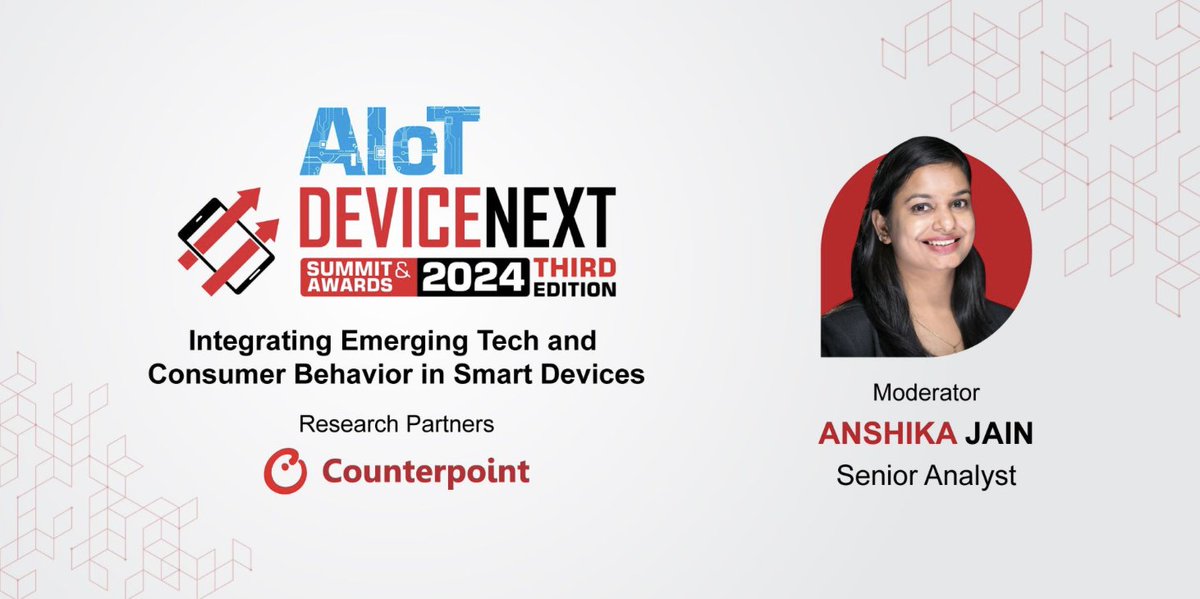 AIoT
DEVICENEXT
SUMMIT & AWARDS 2024 THIRD EDITION

Integrating Emerging Tech and Consumer Behavior in Smart Devices

Research Partners
Counterpoint

Moderator
ANSHIKA JAIN
Senior Analyst